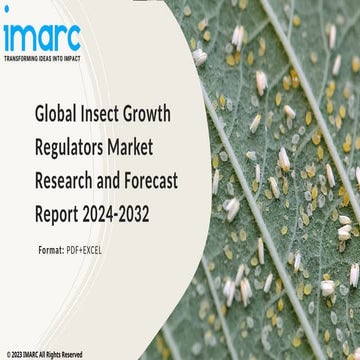 imarc
TRANSFORMING IDEAS INTO IMPACT

Global Insect Growth Regulators Market Research and Forecast Report 2024-2032

Format: PDF+EXCEL

© 2023 IMARC All Rights Reserved